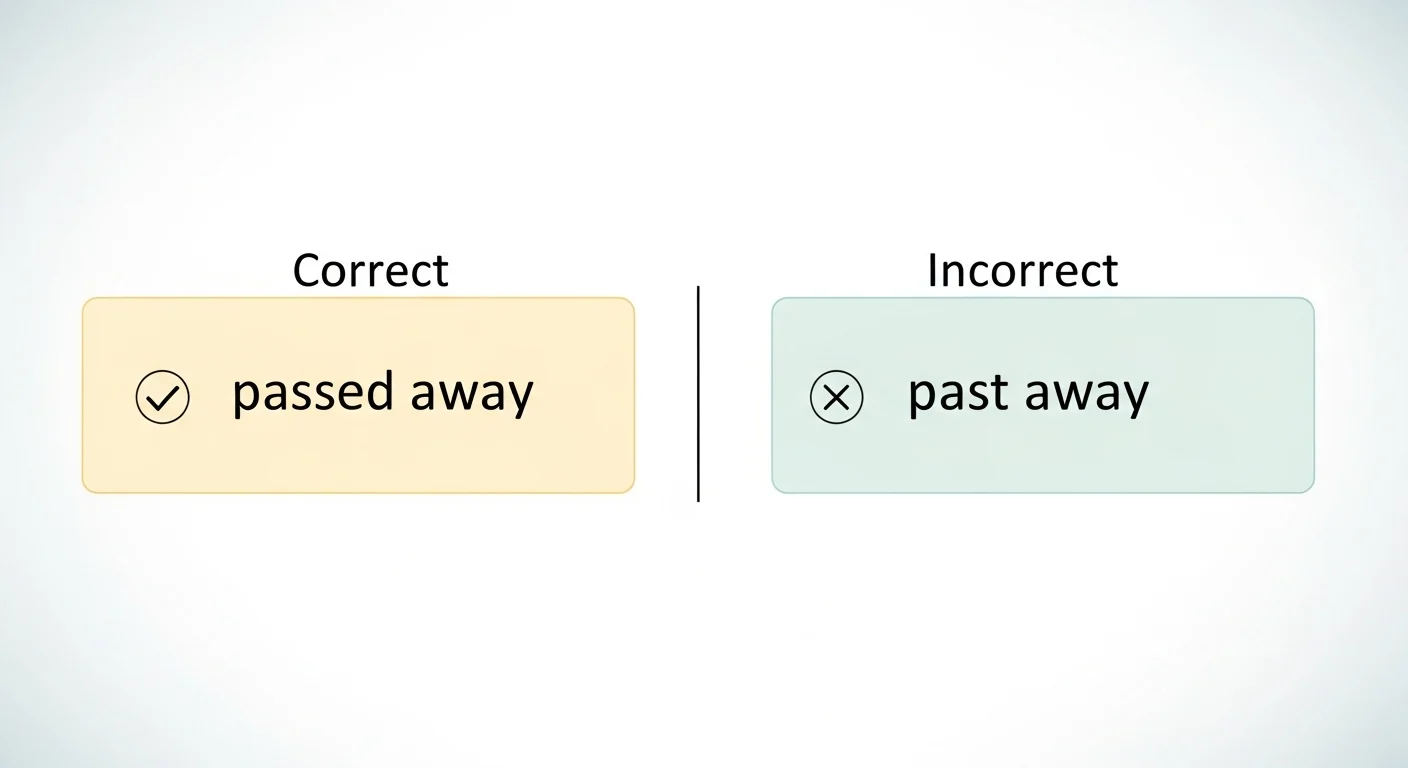 Correct

passed away

Incorrect

past away